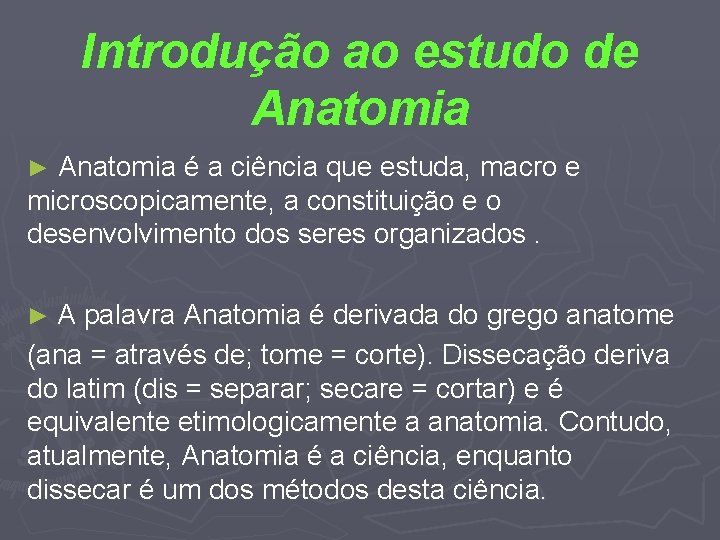 Introdução ao estudo de Anatomia

► Anatomia é a ciência que estuda, macro e microscopicamente, a constituição e o desenvolvimento dos seres organizados .

► A palavra Anatomia é derivada do grego anatome (ana = através de; tome = corte). Dissecação deriva do latim (dis = separar; secare = cortar) e é equivalente etimologicamente a anatomia. Contudo, atualmente, Anatomia é a ciência, enquanto dissecar é um dos métodos desta ciência.